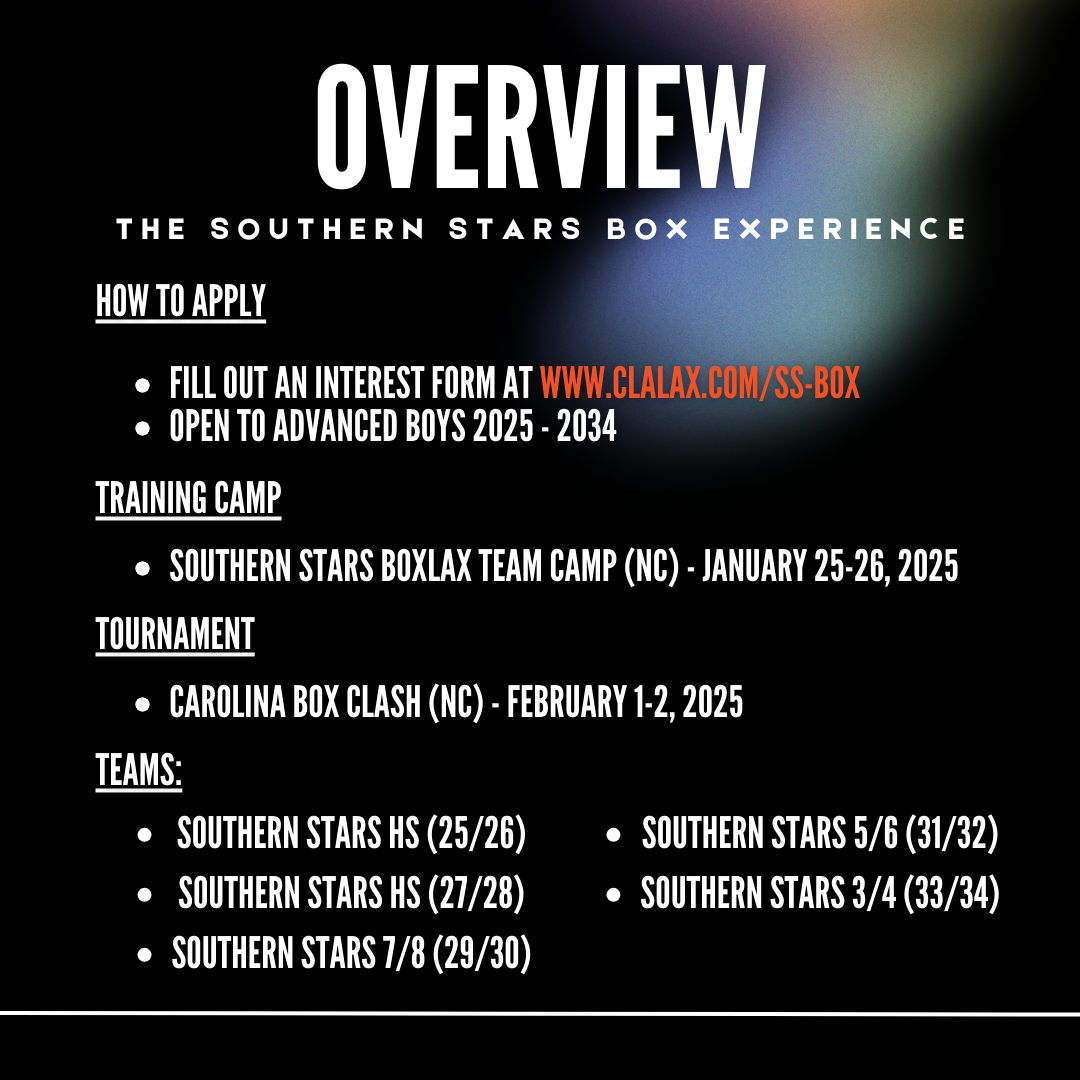 OVERVIEW

THE SOUTHERN STARS BOX EXPERIENCE

HOW TO APPLY

- FILL OUT AN INTEREST FORM AT WWW.CLALAX.COM/SS-BOX
- OPEN TO ADVANCED BOYS 2025 - 2034

TRAINING CAMP

- SOUTHERN STARS BOXLAX TEAM CAMP (NC) - JANUARY 25-26, 2025

TOURNAMENT

- CAROLINA BOX CLASH (NC) - FEBRUARY 1-2, 2025

TEAMS:

- SOUTHERN STARS HS (25/26)
- SOUTHERN STARS HS (27/28)
- SOUTHERN STARS 7/8 (29/30)

- SOUTHERN STARS 5/6 (31/32)
- SOUTHERN STARS 3/4 (33/34)